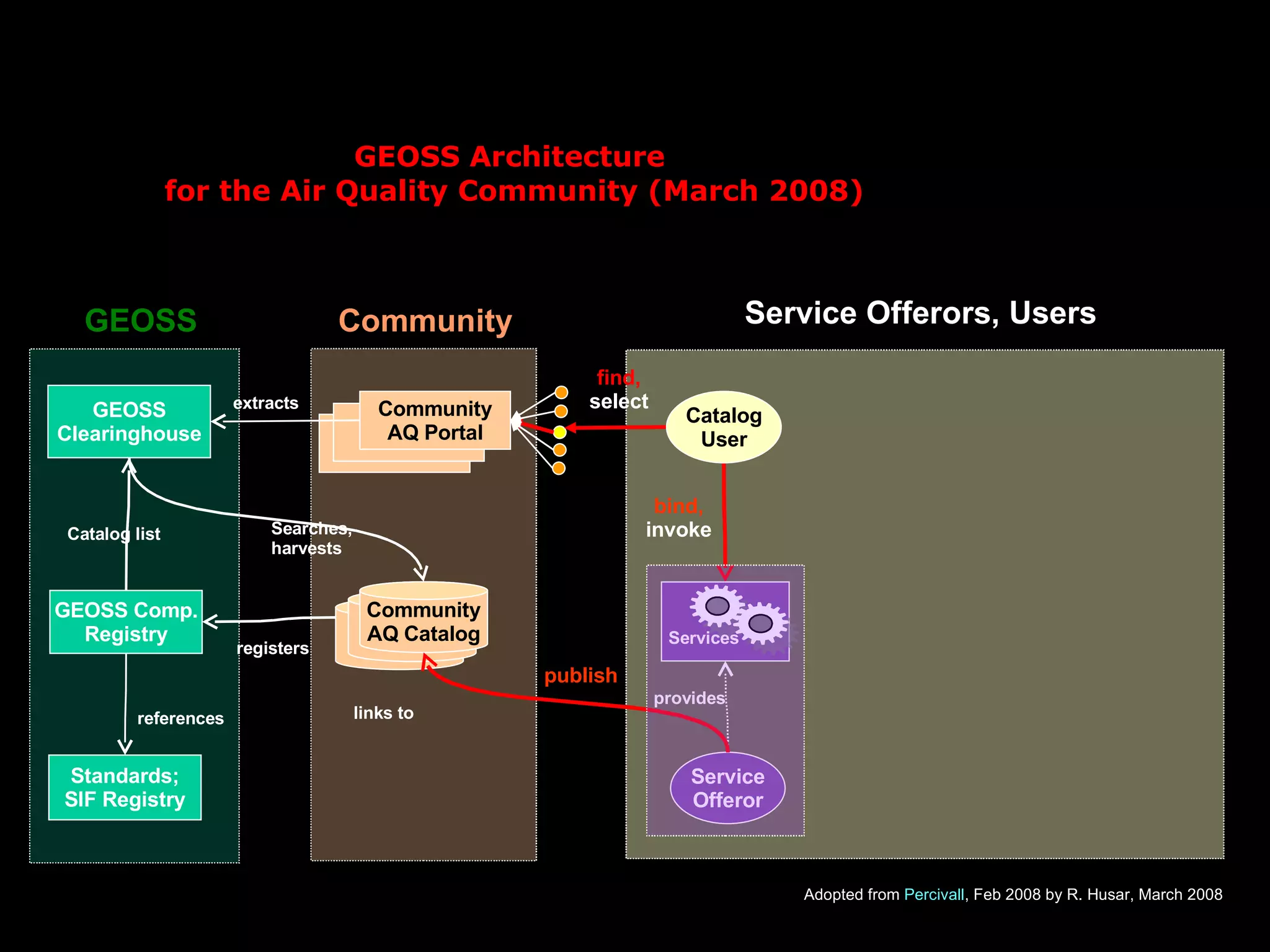 GEOSS Architecture
for the Air Quality Community (March 2008)

GEOSS

Community

Service Offerors, Users

GEOSS Clearinghouse

extracts

Community AQ Portal

find, select

Catalog User

Catalog list

Searches, harvests

bind, invoke

GEOSS Comp. Registry

registers

Community AQ Catalog

Services

publish

provides

references

links to

Standards; SIF Registry

Service Offeror

Adopted from Percivall, Feb 2008 by R. Husar, March 2008